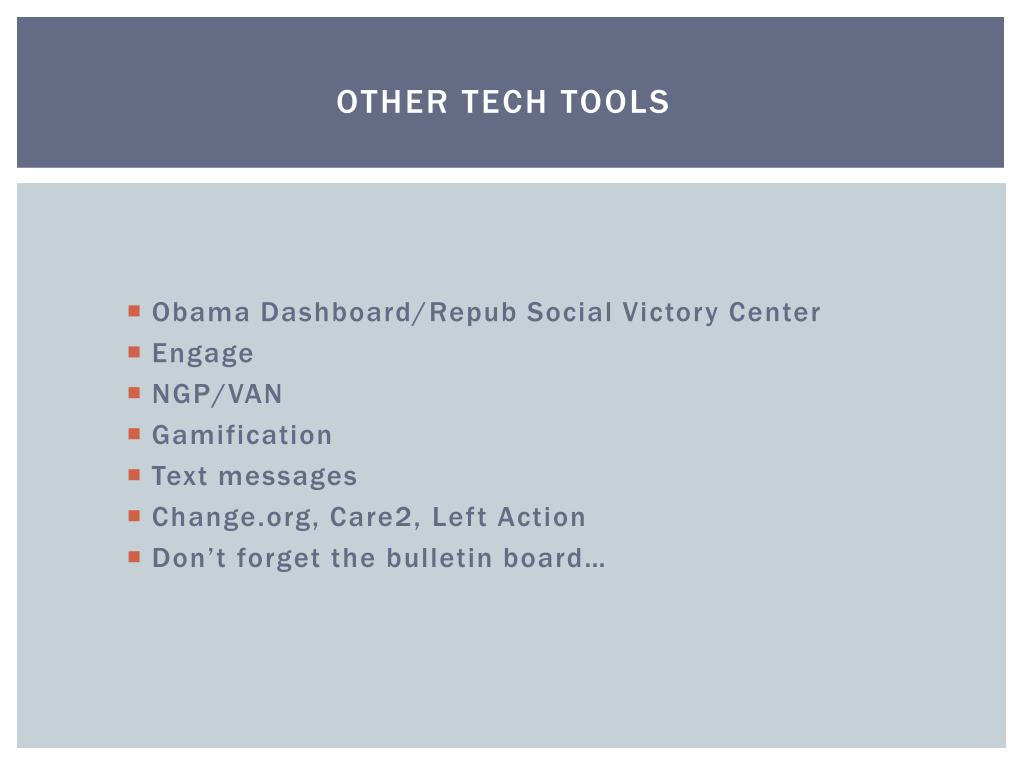 OTHER TECH TOOLS

- Obama Dashboard/Repub Social Victory Center
- Engage
- NGP/VAN
- Gamification
- Text messages
- Change.org, Care2, Left Action
- Don’t forget the bulletin board…